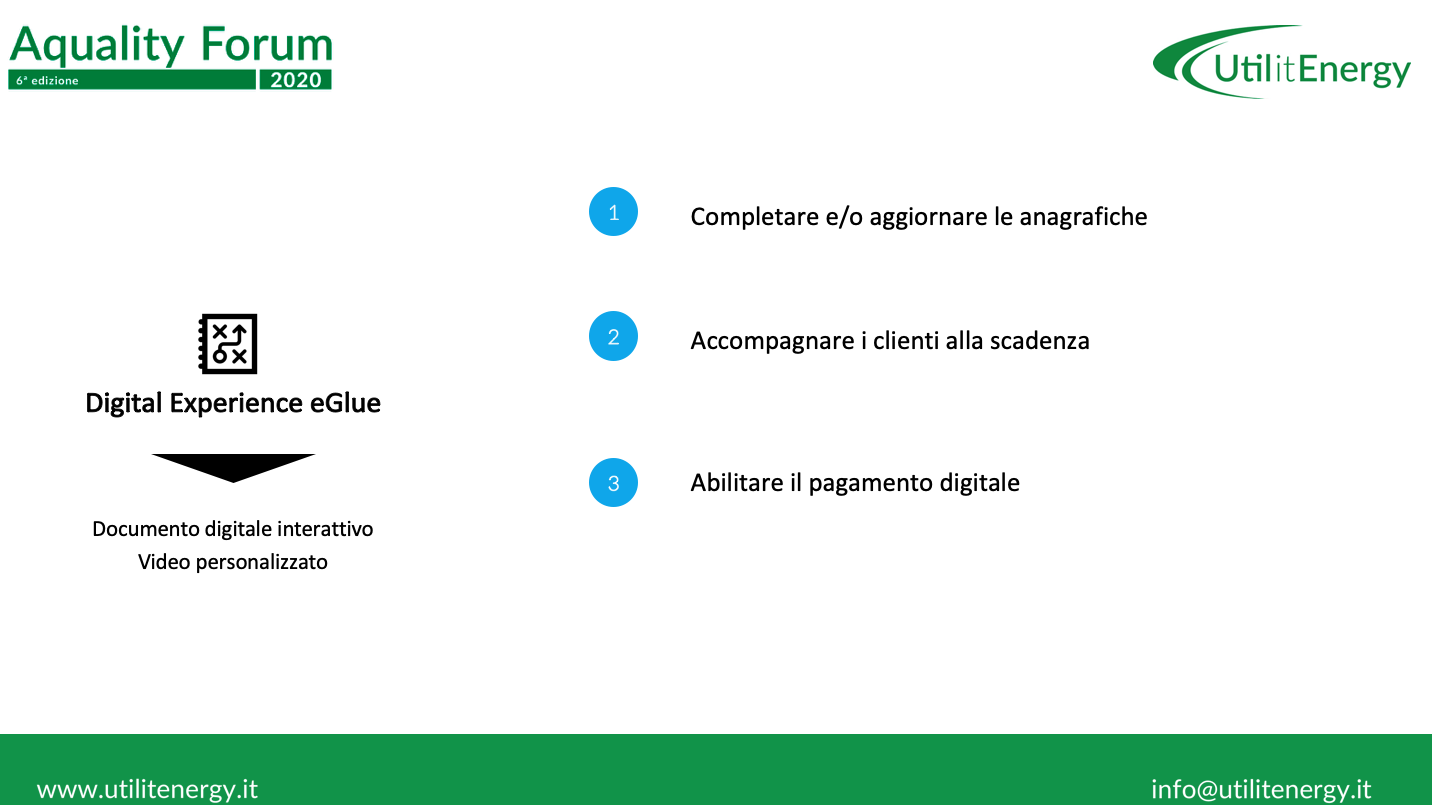 Aquality Forum
6ª edizione
2020

UtilitEnergy

Digital Experience eGlue

Documento digitale interattivo
Video personalizzato

1 Completare e/o aggiornare le anagrafiche

2 Accompagnare i clienti alla scadenza

3 Abilitare il pagamento digitale

www.utilitenergy.it

info@utilitenergy.it